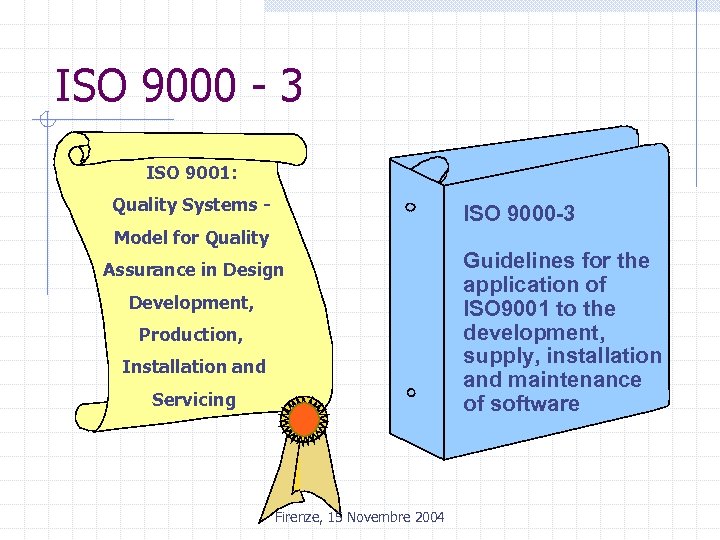 ISO 9000 - 3

ISO 9001:

Quality Systems - Model for Quality Assurance in Design Development, Production, Installation and Servicing

ISO 9000-3

Guidelines for the application of ISO9001 to the development, supply, installation and maintenance of software

Firenze, 15 Novembre 2004